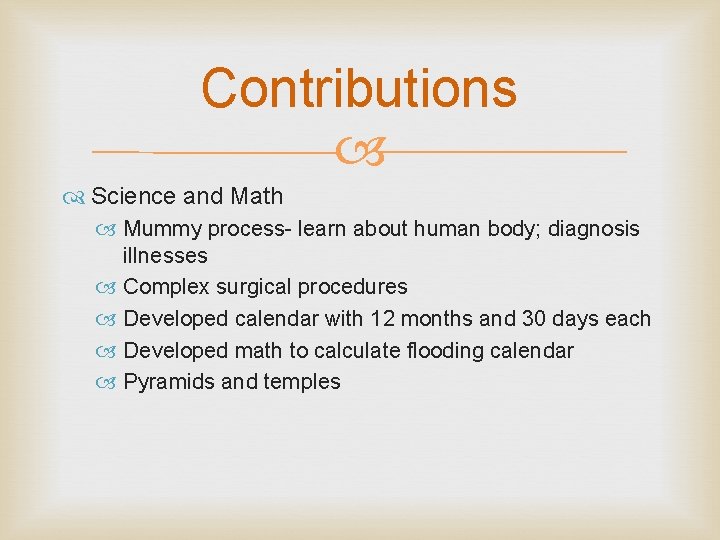 Contributions

Science and Math

Mummy process- learn about human body; diagnosis illnesses

Complex surgical procedures

Developed calendar with 12 months and 30 days each

Developed math to calculate flooding calendar

Pyramids and temples